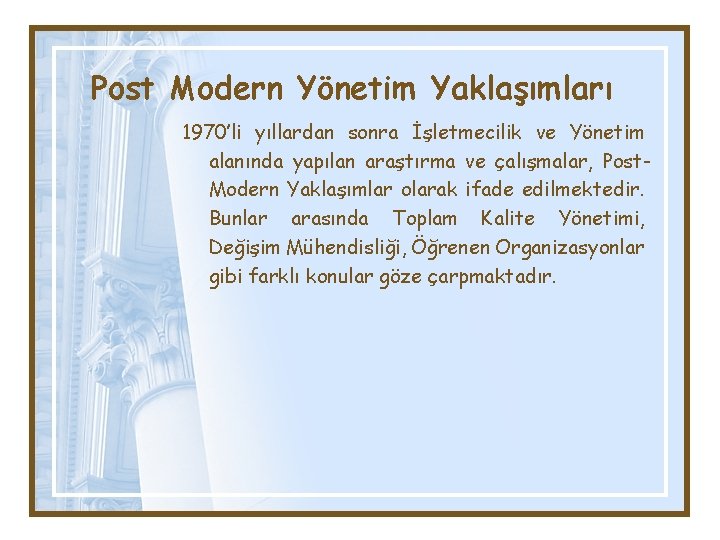 Post Modern Yönetim Yaklaşımları

1970'li yıllardan sonra İşletmecilik ve Yönetim alanında yapılan araştırma ve çalışmalar, Post-Modern Yaklaşımlar olarak ifade edilmektedir. Bunlar arasında Toplam Kalite Yönetimi, Değişim Mühendisliği, Öğrenen Organizasyonlar gibi farklı konular göze çarpmaktadır.